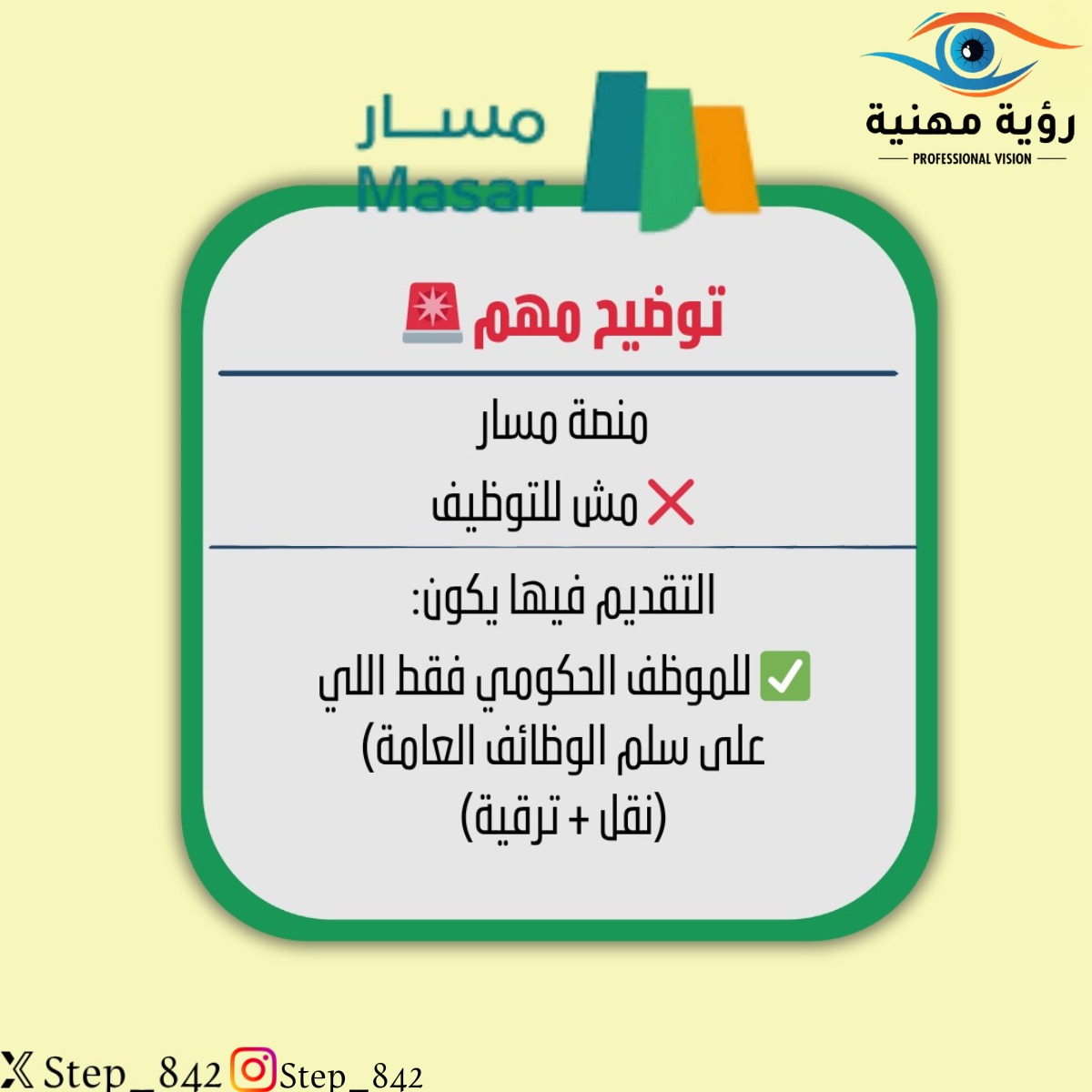 رؤية مهنية
PROFESSIONAL VISION

مسار
Masar

توضيح مهم 🚨

منصة مسار
❌ مش للتوظيف

التقديم فيها يكون:
✅ للموظف الحكومي فقط اللي على سلم الوظائف العامة (نقل + ترقية)

Step_842 Step_842